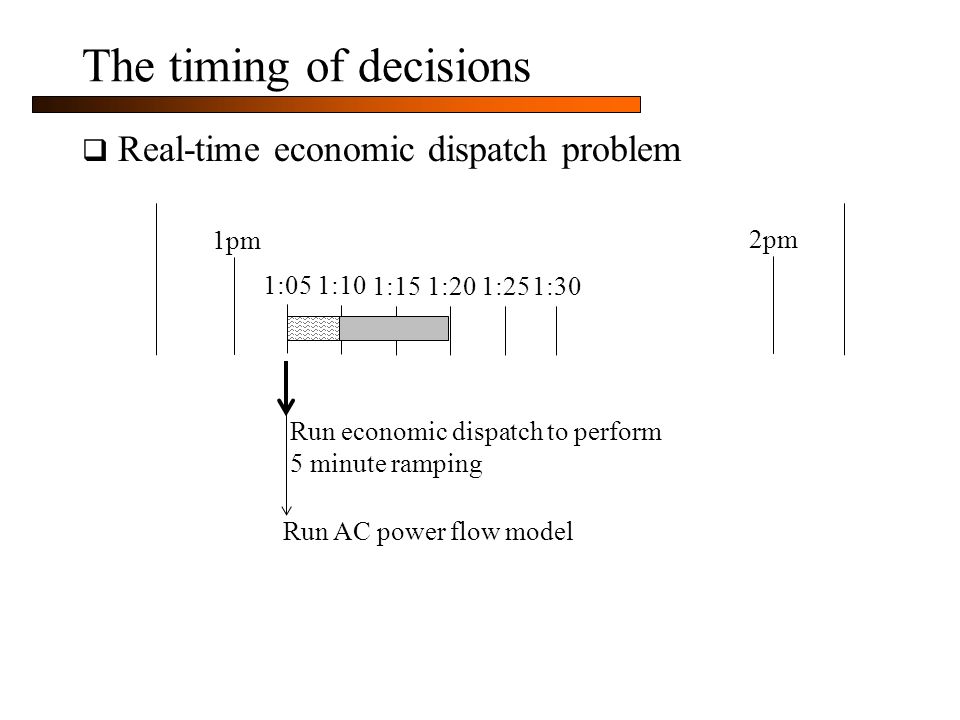 The timing of decisions

❑ Real-time economic dispatch problem

1pm

2pm

1:05 1:10 1:15 1:20 1:25 1:30

Run economic dispatch to perform 5 minute ramping

Run AC power flow model